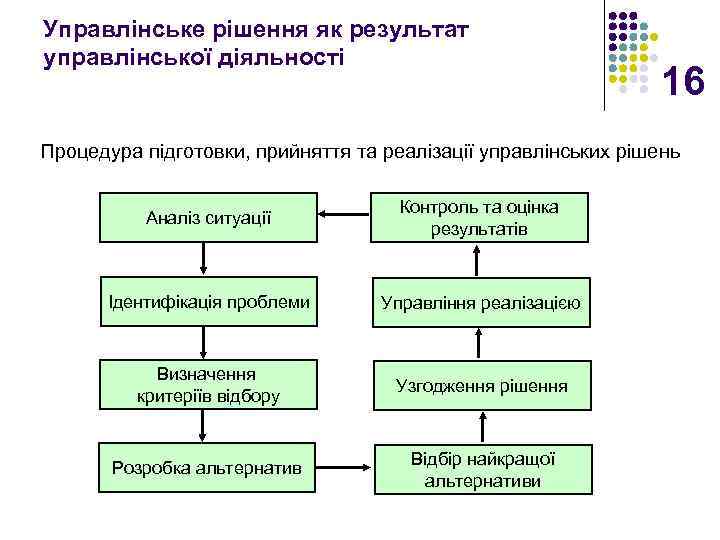 Управлінське рішення як результат управлінської діяльності

16

Процедура підготовки, прийняття та реалізації управлінських рішень

Аналіз ситуації

Ідентифікація проблеми

Визначення критеріїв відбору

Розробка альтернатив

Відбір найкращої альтернативи

Узгодження рішення

Управління реалізацією

Контроль та оцінка результатів